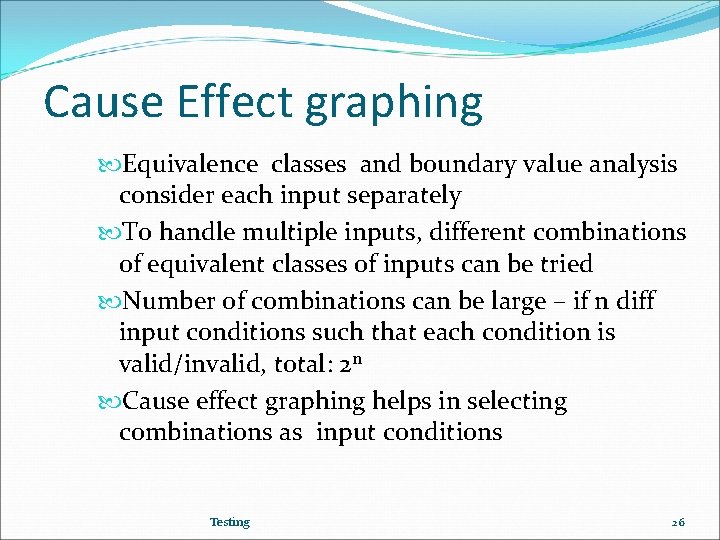 Cause Effect graphing

Equivalence classes and boundary value analysis consider each input separately

To handle multiple inputs, different combinations of equivalent classes of inputs can be tried

Number of combinations can be large – if n diff input conditions such that each condition is valid/invalid, total: $2^n$

Cause effect graphing helps in selecting combinations as input conditions

Testing

26